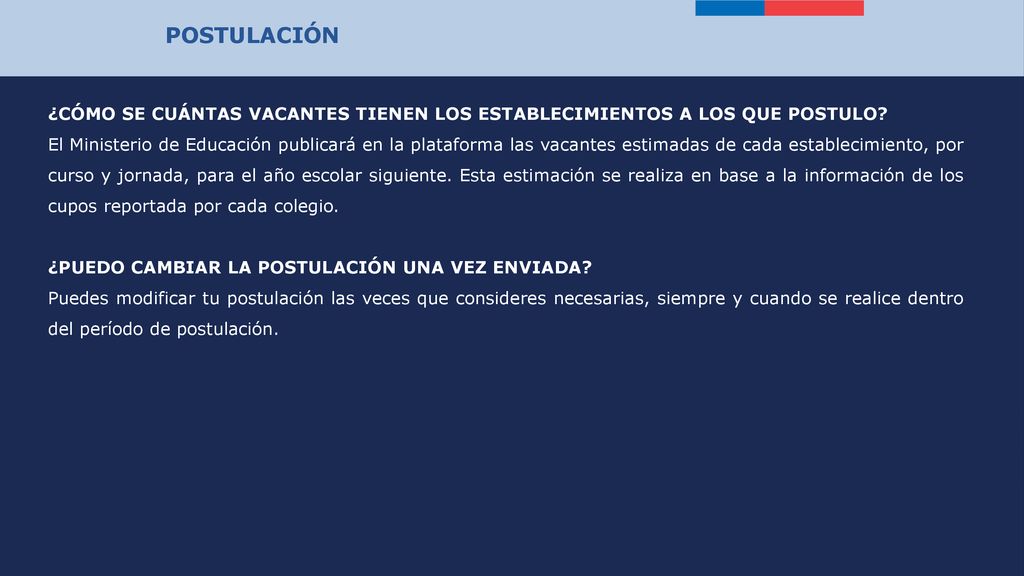 POSTULACIÓN

¿CÓMO SE CUÁNTAS VACANTES TIENEN LOS ESTABLECIMIENTOS A LOS QUE POSTULO?
El Ministerio de Educación publicará en la plataforma las vacantes estimadas de cada establecimiento, por curso y jornada, para el año escolar siguiente. Esta estimación se realiza en base a la información de los cupos reportada por cada colegio.

¿PUEDO CAMBIAR LA POSTULACIÓN UNA VEZ ENVIADA?
Puedes modificar tu postulación las veces que consideres necesarias, siempre y cuando se realice dentro del período de postulación.